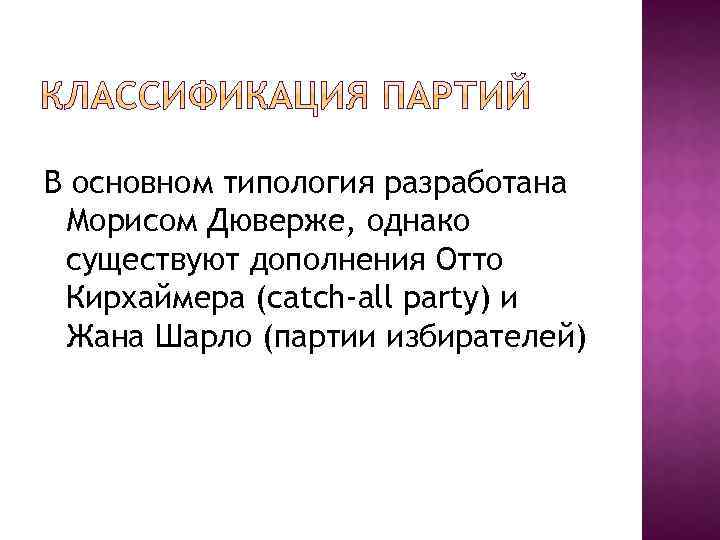 КЛАССИФИКАЦИЯ ПАРТИЙ

В основном типология разработана Морисом Дюверже, однако существуют дополнения Отто Кирхаймера (catch-all party) и Жана Шарло (партии избирателей)